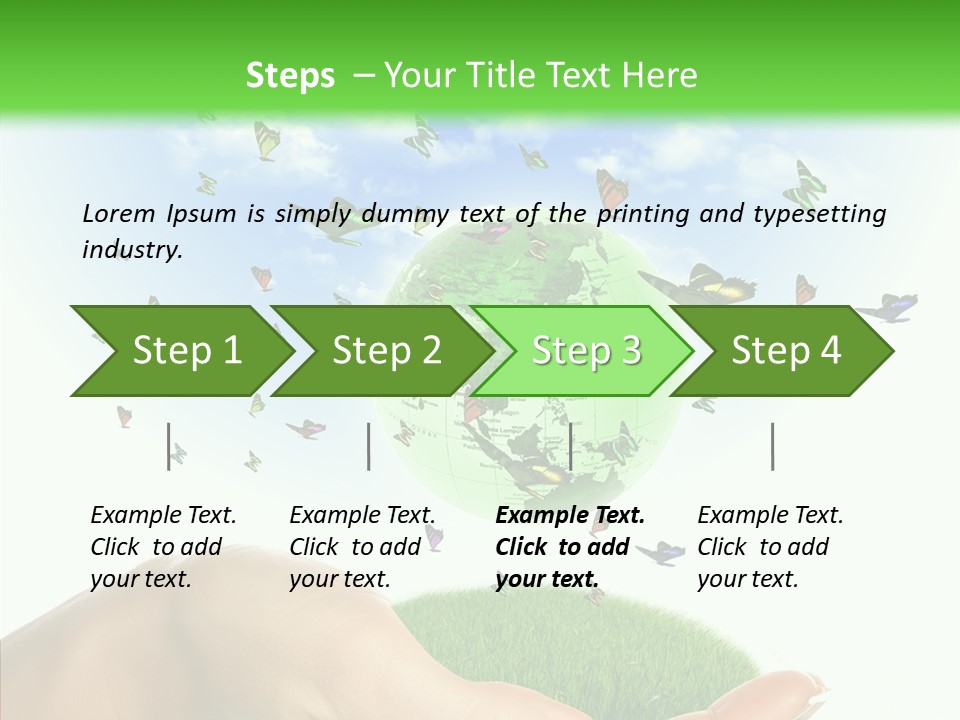 Steps – Your Title Text Here

Lorem Ipsum is simply dummy text of the printing and typesetting industry.

Step 1

Step 2

Step 3

Step 4

Example Text. Click to add your text.

Example Text. Click to add your text.

Example Text. Click to add your text.

Example Text. Click to add your text.